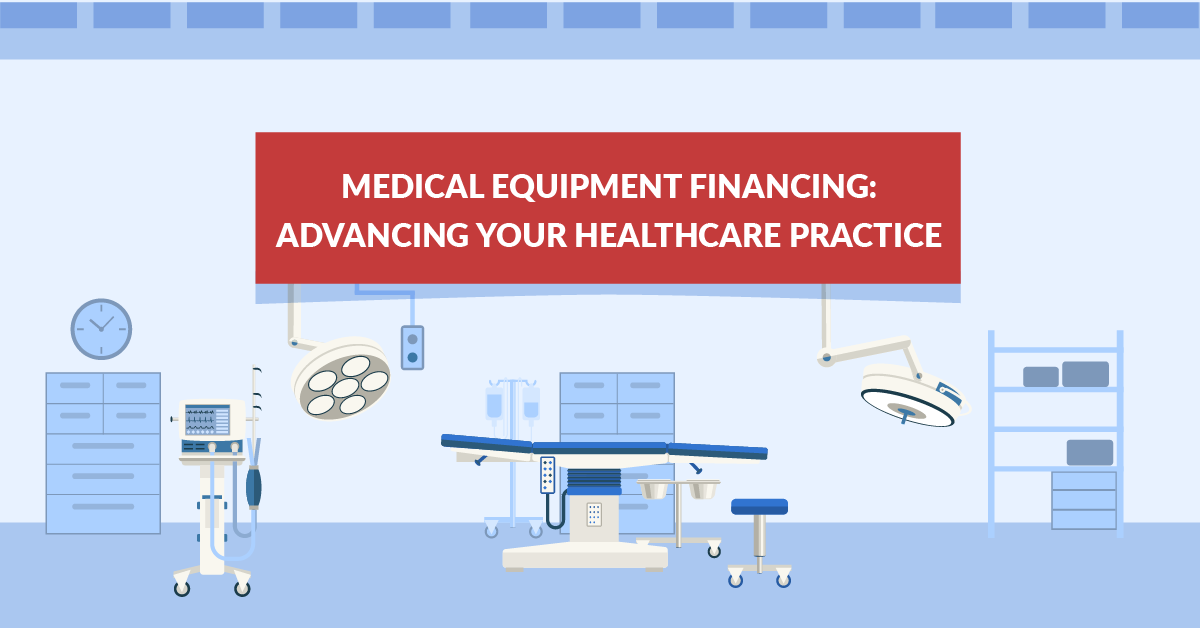 MEDICAL EQUIPMENT FINANCING:
ADVANCING YOUR HEALTHCARE PRACTICE